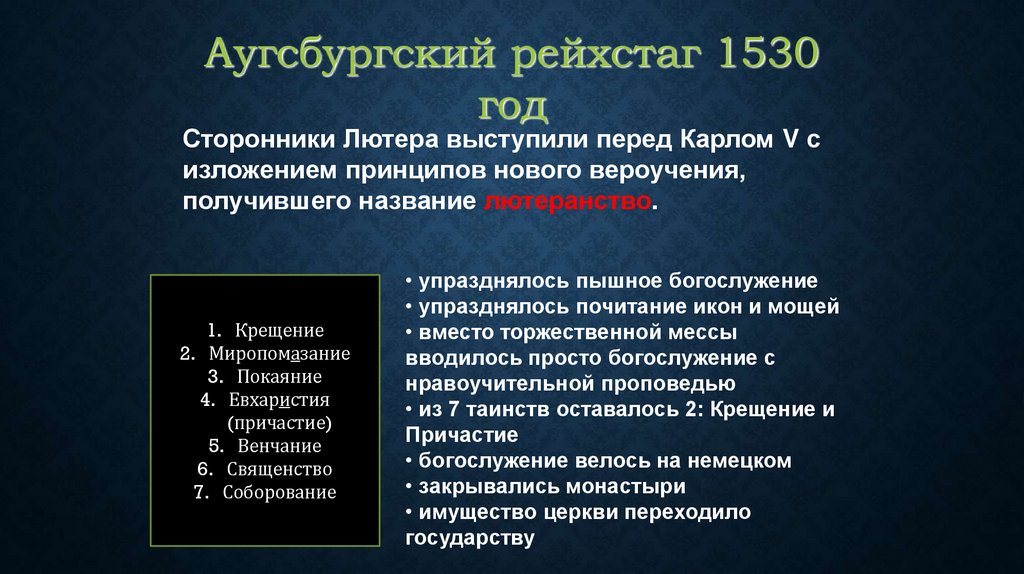 Аугсбургский рейхстаг 1530 год

Сторонники Лютера выступили перед Карлом V с изложением принципов нового вероучения, получившего название лютеранство.

1. Крещение
2. Миропомазание
3. Покаяние
4. Евхаристия (причастие)
5. Венчание
6. Священство
7. Соборование

• упразднялось пышное богослужение
• упразднялось почитание икон и мощей
• вместо торжественной мессы вводилось просто богослужение с нравоучительной проповедью
• из 7 таинств оставалось 2: Крещение и Причастие
• богослужение велось на немецком
• закрывались монастыри
• имущество церкви переходило государству